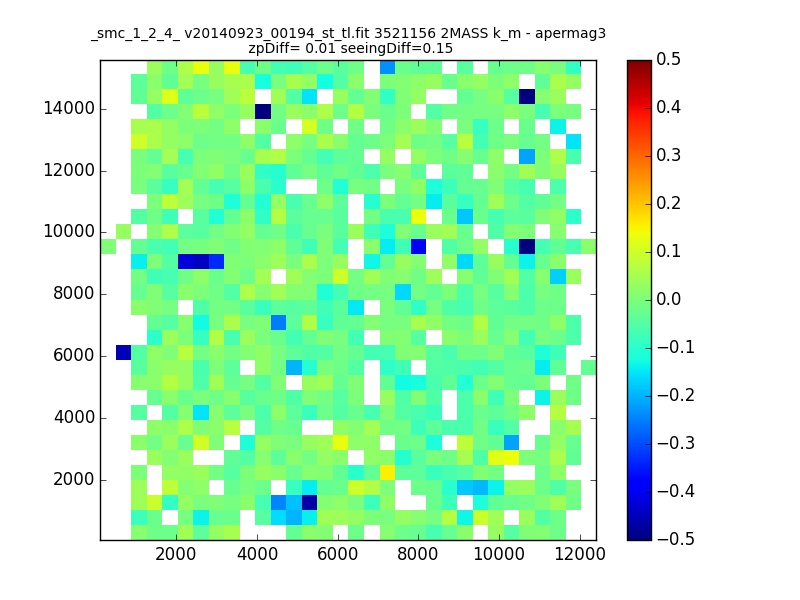 _smc_1_2_4_ v20140923_00194_st_tl.fit 3521156 2MASS k_m - apermag3
zpDiff= 0.01 seeingDiff=0.15

14000
12000
10000
8000
6000
4000
2000

2000 4000 6000 8000 10000 12000

0.5
0.4
0.3
0.2
0.1
0.0
−0.1
−0.2
−0.3
−0.4
−0.5